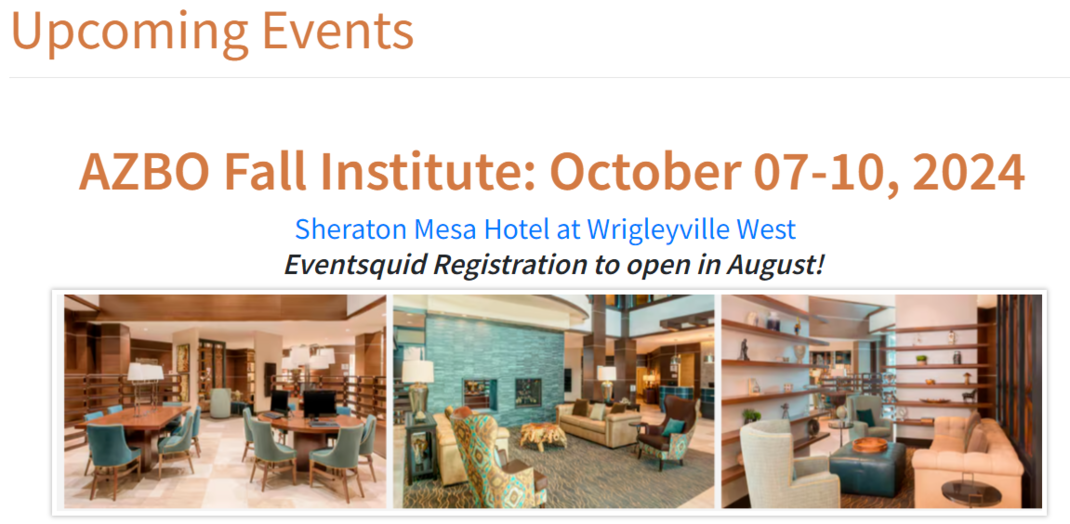 Upcoming Events

AZBO Fall Institute: October 07-10, 2024

Sheraton Mesa Hotel at Wrigleyville West

Eventsquid Registration to open in August!